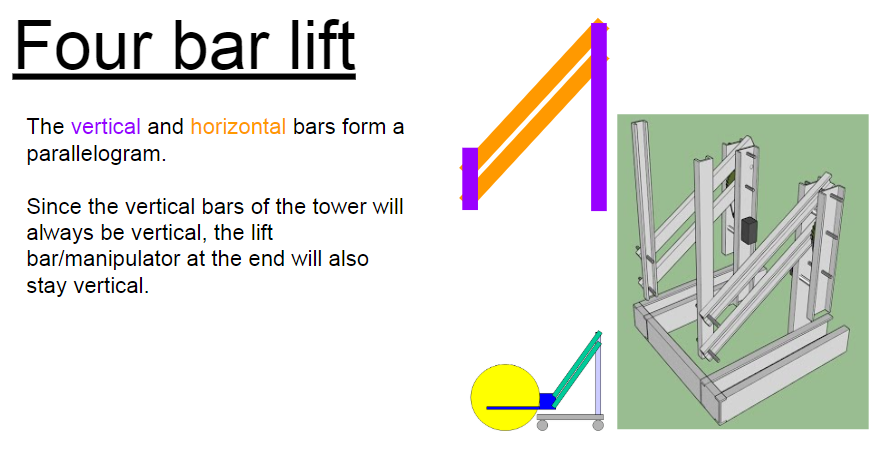 Four bar lift

The vertical and horizontal bars form a parallelogram.

Since the vertical bars of the tower will always be vertical, the lift bar/manipulator at the end will also stay vertical.